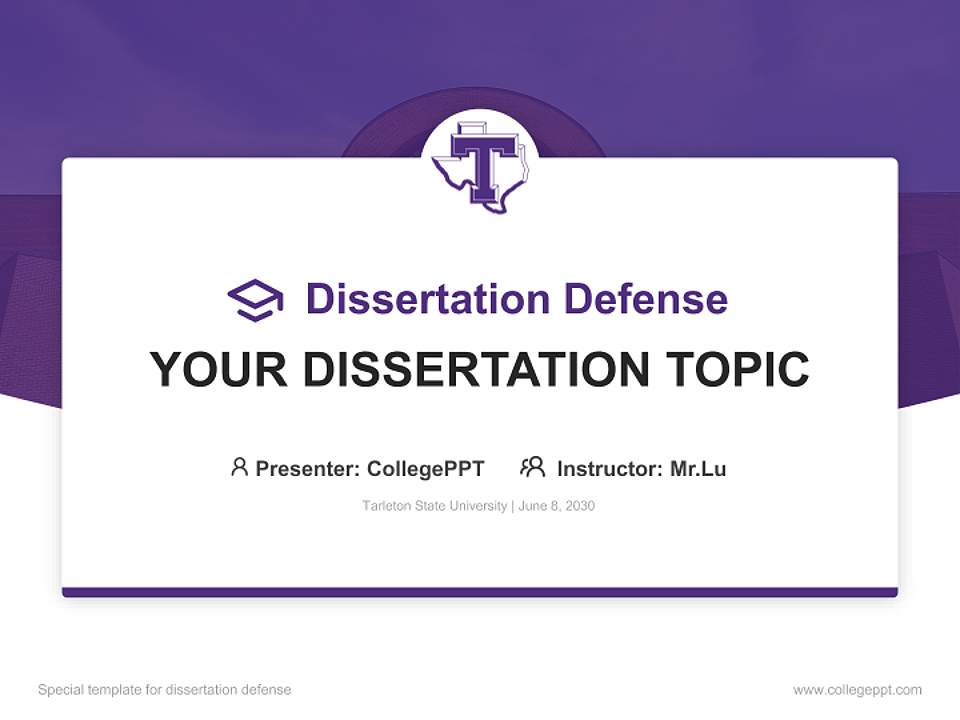 T

Dissertation Defense

YOUR DISSERTATION TOPIC

Presenter: CollegePPT Instructor: Mr.Lu

Tarleton State University | June 8, 2030

Special template for dissertation defense

www.collegeppt.com